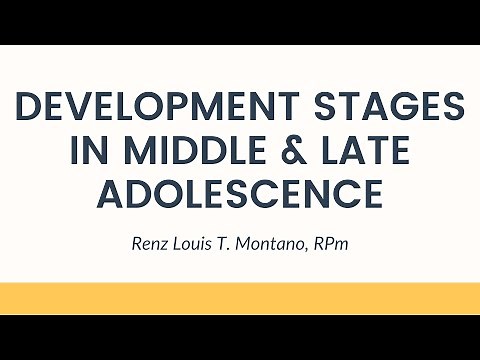 DEVELOPMENT STAGES IN MIDDLE & LATE ADOLESCENCE

Renz Louis T. Montano, RPm